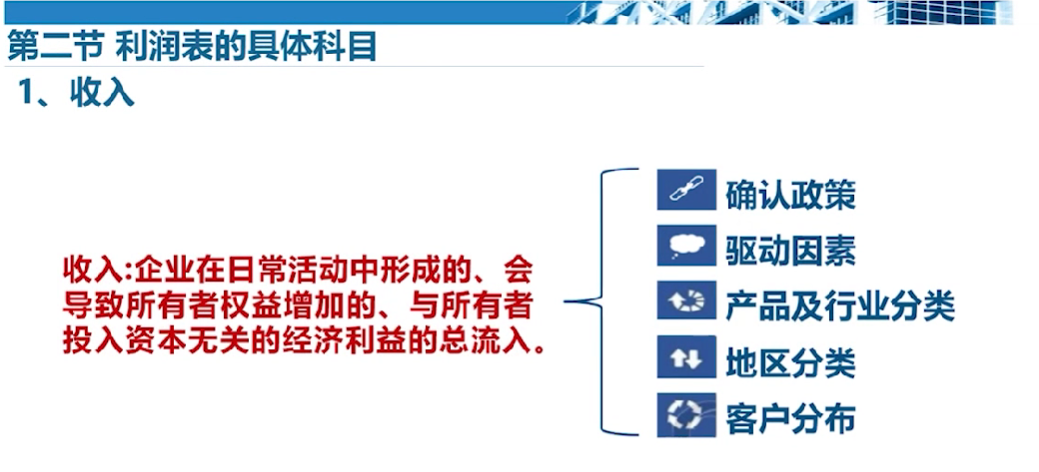 第二节 利润表的具体科目

1、收入

收入:企业在日常活动中形成的、会导致所有者权益增加的、与所有者投入资本无关的经济利益的总流入。

确认政策

驱动因素

产品及行业分类

地区分类

客户分布